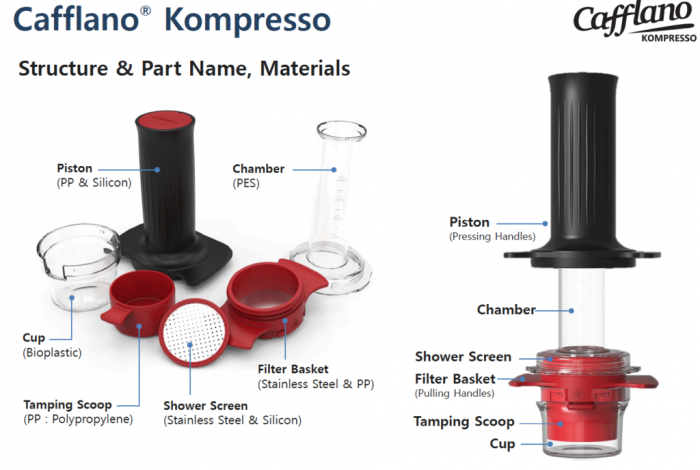 Cafflano® Kompresso

Cafflano
KOMPRESSO

Structure & Part Name, Materials

Piston
(PP & Silicon)

Chamber
(PES)

Cup
(Bioplastic)

Tamping Scoop
(PP : Polypropylene)

Shower Screen
(Stainless Steel & Silicon)

Filter Basket
(Stainless Steel & PP)

Piston
(Pressing Handles)

Chamber

Shower Screen

Filter Basket
(Pulling Handles)

Tamping Scoop

Cup